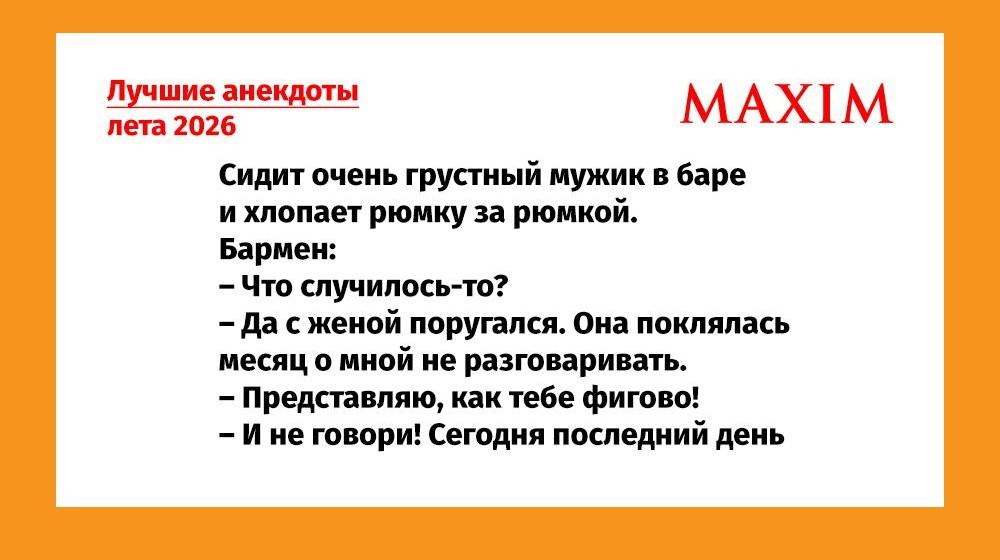 Лучшие анекдоты лета 2026

MAXIM

Сидит очень грустный мужик в баре и хлопает рюмку за рюмкой.
Бармен:
– Что случилось-то?
– Да с женой поругался. Она поклялась месяц о мной не разговаривать.
– Представляю, как тебе фигово!
– И не говори! Сегодня последний день